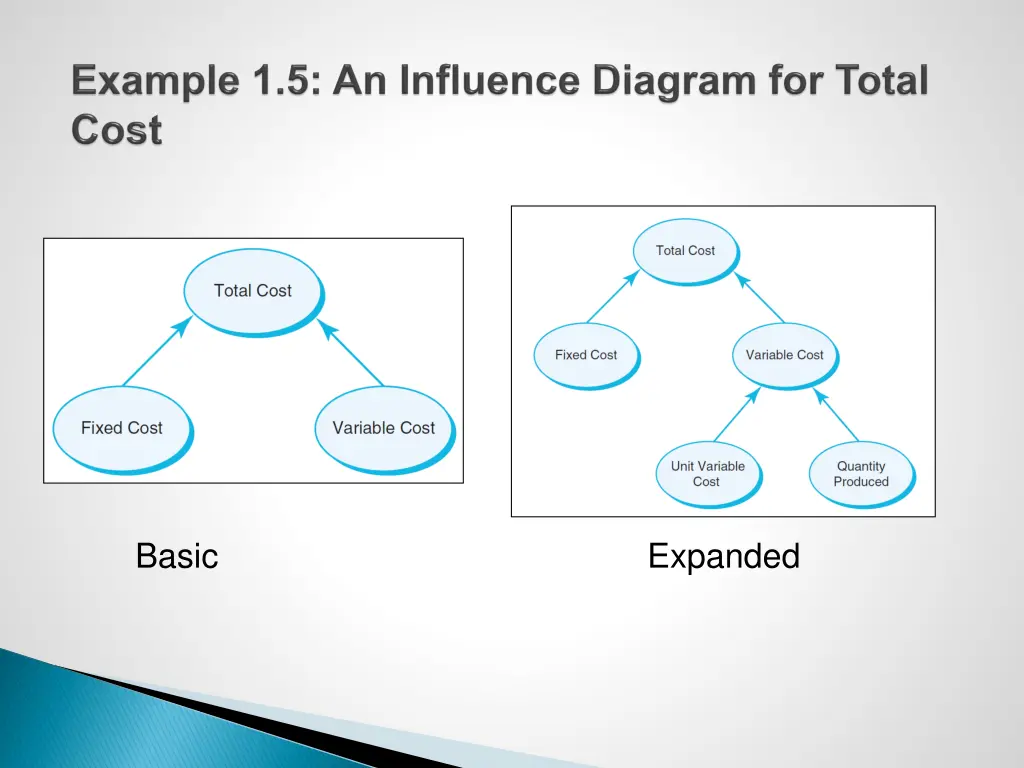 Example 1.5: An Influence Diagram for Total Cost

Total Cost

Fixed Cost

Variable Cost

Total Cost

Fixed Cost

Variable Cost

Unit Variable Cost

Quantity Produced

Basic

Expanded